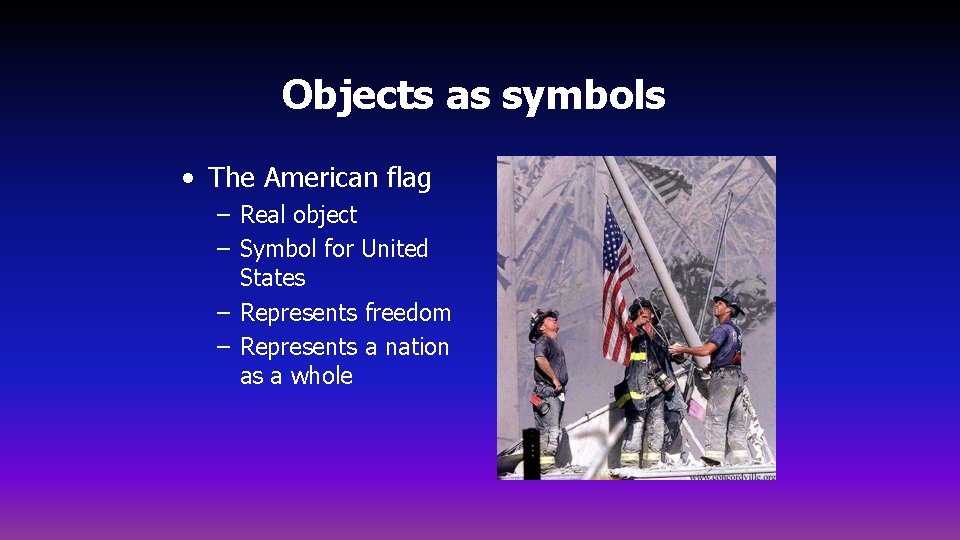 Objects as symbols

• The American flag
  – Real object
  – Symbol for United States
  – Represents freedom
  – Represents a nation as a whole

www.concordville.org